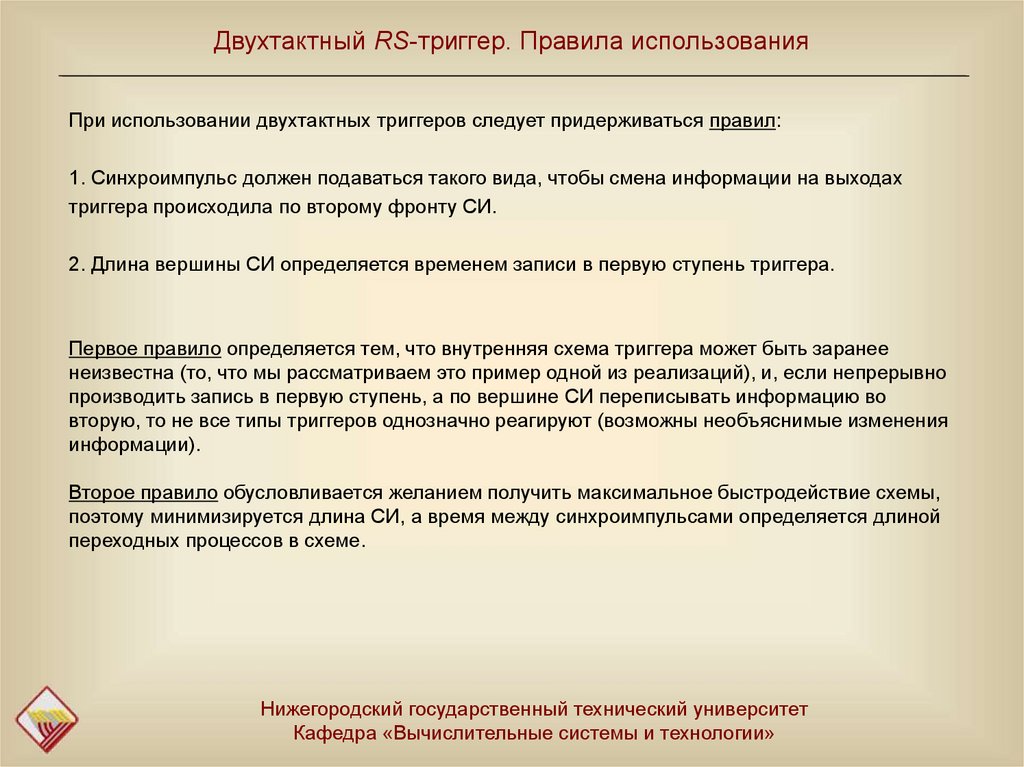 Двухтактный RS-триггер. Правила использования

При использовании двухтактных триггеров следует придерживаться правил:

1. Синхроимпульс должен подаваться такого вида, чтобы смена информации на выходах триггера происходила по второму фронту СИ.

2. Длина вершины СИ определяется временем записи в первую ступень триггера.

Первое правило определяется тем, что внутренняя схема триггера может быть заранее неизвестна (то, что мы рассматриваем это пример одной из реализаций), и, если непрерывно производить запись в первую ступень, а по вершине СИ переписывать информацию во вторую, то не все типы триггеров однозначно реагируют (возможны необъяснимые изменения информации).

Второе правило обусловливается желанием получить максимальное быстродействие схемы, поэтому минимизируется длина СИ, а время между синхроимпульсами определяется длиной переходных процессов в схеме.

Нижегородский государственный технический университет
Кафедра «Вычислительные системы и технологии»